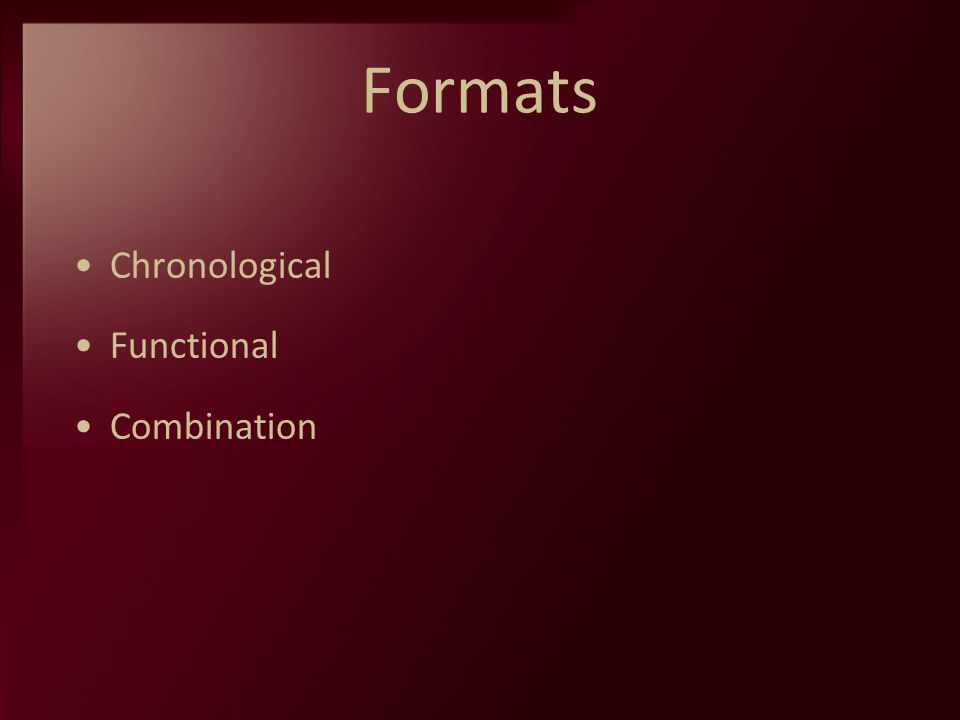 Formats

• Chronological

• Functional

• Combination